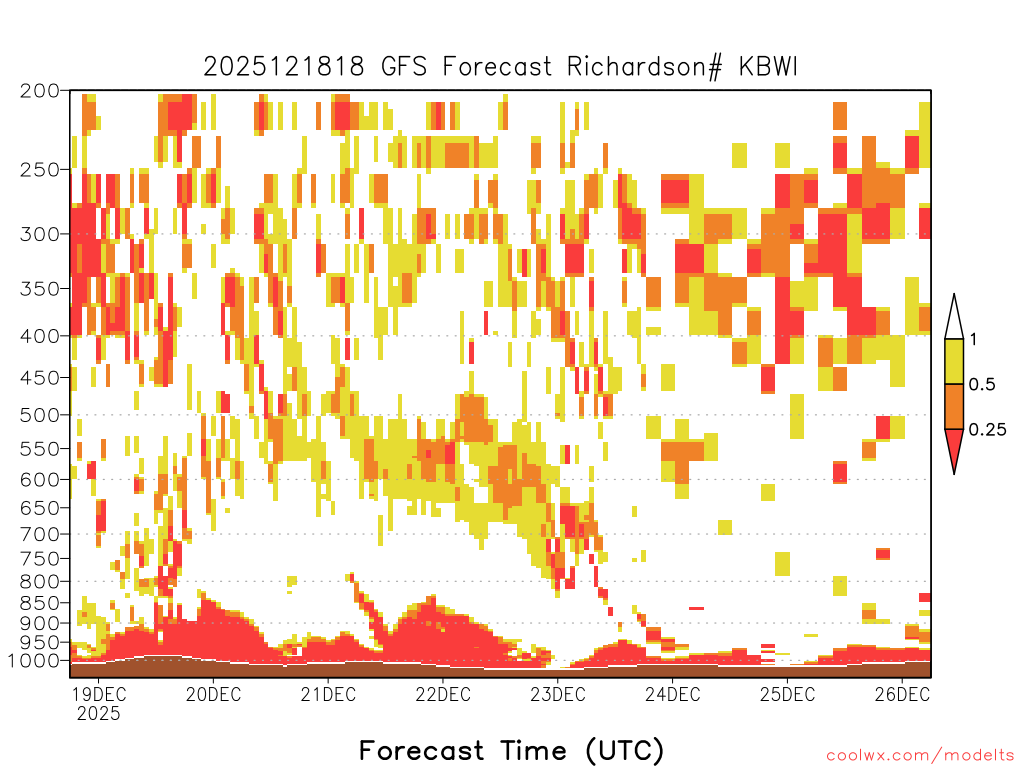 2025121818 GFS Forecast Richardson# KBWI

200
250
300
350
400
450
500
550
600
650
700
750
800
850
900
950
1000

1
0.5
0.25

19DEC
2025
20DEC
21DEC
22DEC
23DEC
24DEC
25DEC
26DEC

Forecast Time (UTC)

coolwx.com/modelts